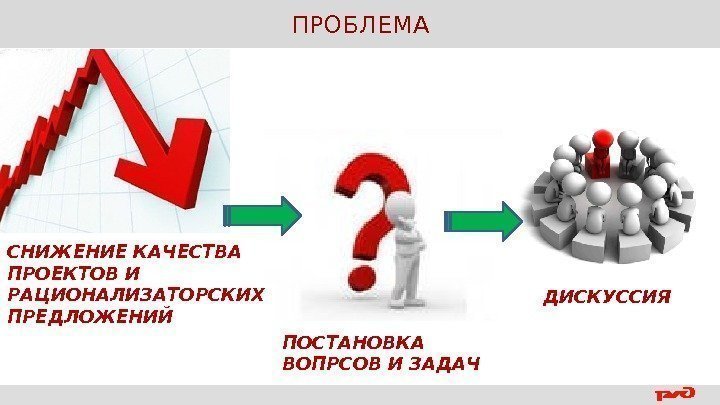 ПРОБЛЕМА

СНИЖЕНИЕ КАЧЕСТВА ПРОЕКТОВ И РАЦИОНАЛИЗАТОРСКИХ ПРЕДЛОЖЕНИЙ

ПОСТАНОВКА ВОПРСОВ И ЗАДАЧ

ДИСКУССИЯ

РЖД